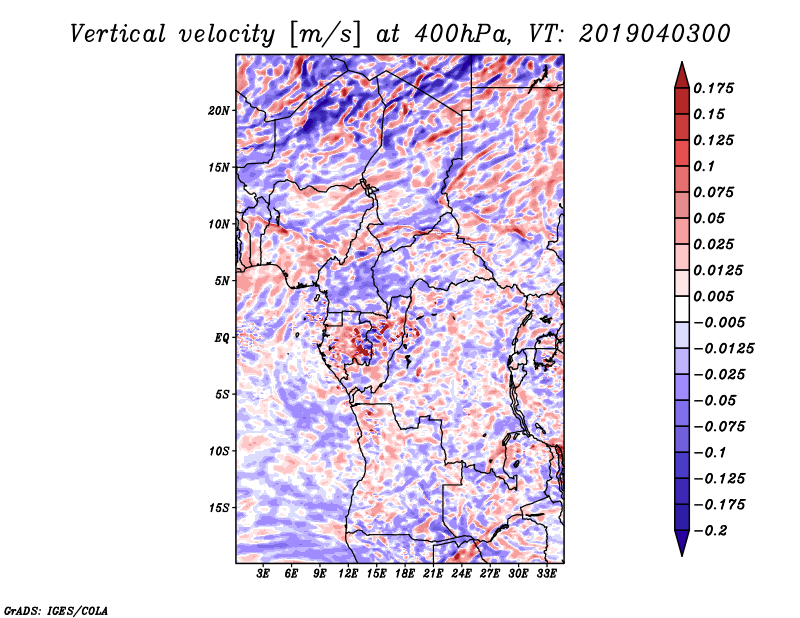 Vertical velocity [m/s] at 400hPa, VT: 2019040300

20N
15N
10N
5N
EQ
5S
10S
15S

3E 6E 9E 12E 15E 18E 21E 24E 27E 30E 33E

0.175
0.15
0.125
0.1
0.075
0.05
0.025
0.0125
0.005
−0.005
−0.0125
−0.025
−0.05
−0.075
−0.1
−0.125
−0.175
−0.2

GrADS: IGES/COLA